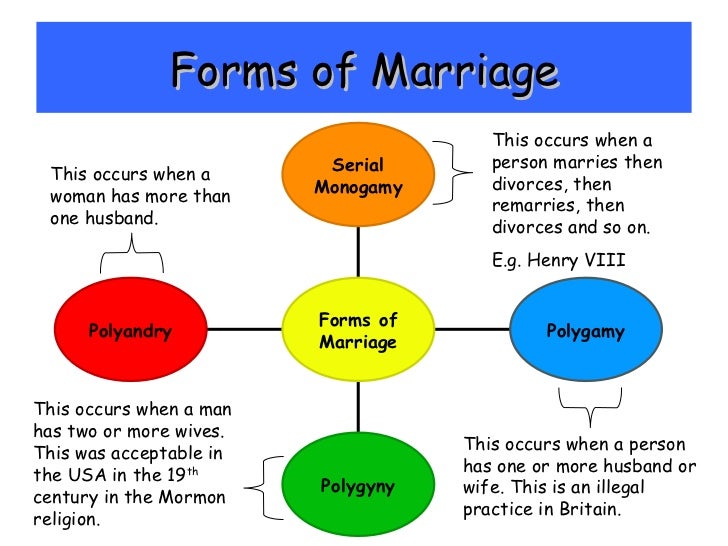 Forms of Marriage

This occurs when a woman has more than one husband.

Serial Monogamy

This occurs when a person marries then divorces, then remarries, then divorces and so on.

E.g. Henry VIII

Polyandry

Forms of Marriage

Polygamy

This occurs when a man has two or more wives. This was acceptable in the USA in the 19$^{th}$ century in the Mormon religion.

Polygyny

This occurs when a person has one or more husband or wife. This is an illegal practice in Britain.